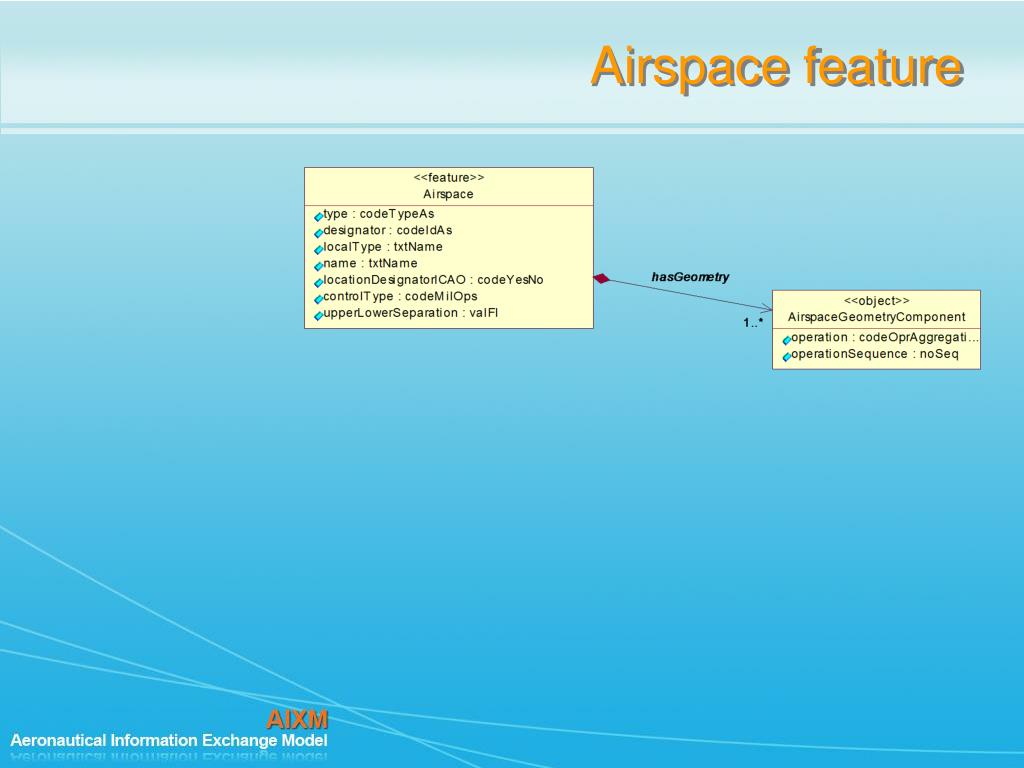 Airspace feature

<<feature>>
Airspace

type : codeTypeAs
designator : codeIdAs
localType : txtName
name : txtName
locationDesignatorICAO : codeYesNo
controlType : codeMilOps
upperLowerSeparation : valFl

hasGeometry

1..*

<<object>>
AirspaceGeometryComponent

operation : codeOprAggregati...
operationSequence : noSeq

AIXM
Aeronautical Information Exchange Model